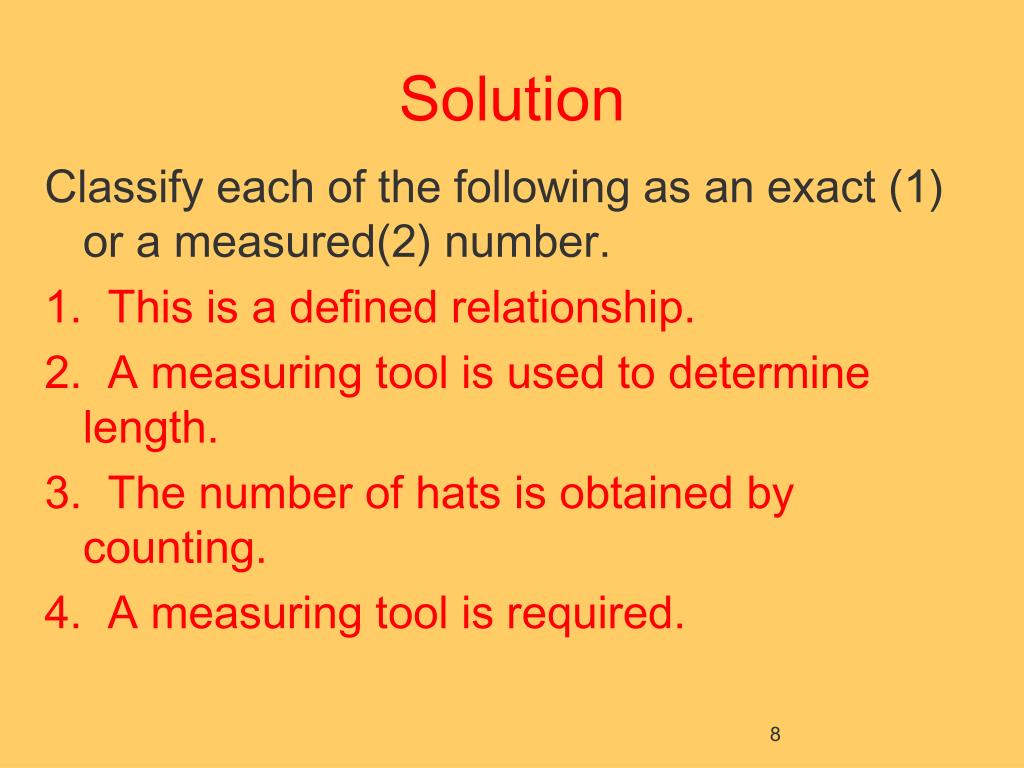 Solution

Classify each of the following as an exact (1) or a measured(2) number.

1. This is a defined relationship.

2. A measuring tool is used to determine length.

3. The number of hats is obtained by counting.

4. A measuring tool is required.

8